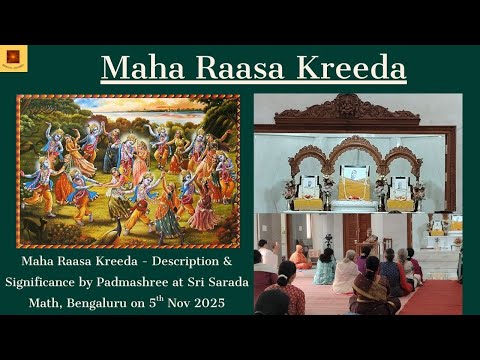 Maha Raasa Kreeda

Maha Raasa Kreeda - Description & Significance by Padmashree at Sri Sarada Math, Bengaluru on 5$^{th}$ Nov 2025